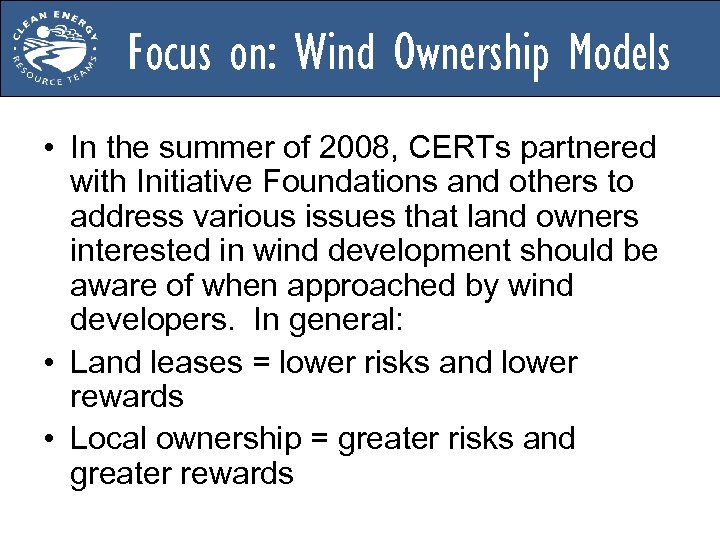 CLEAN ENERGY RESOURCE TEAMS

Focus on: Wind Ownership Models

• In the summer of 2008, CERTs partnered with Initiative Foundations and others to address various issues that land owners interested in wind development should be aware of when approached by wind developers. In general:

• Land leases = lower risks and lower rewards

• Local ownership = greater risks and greater rewards